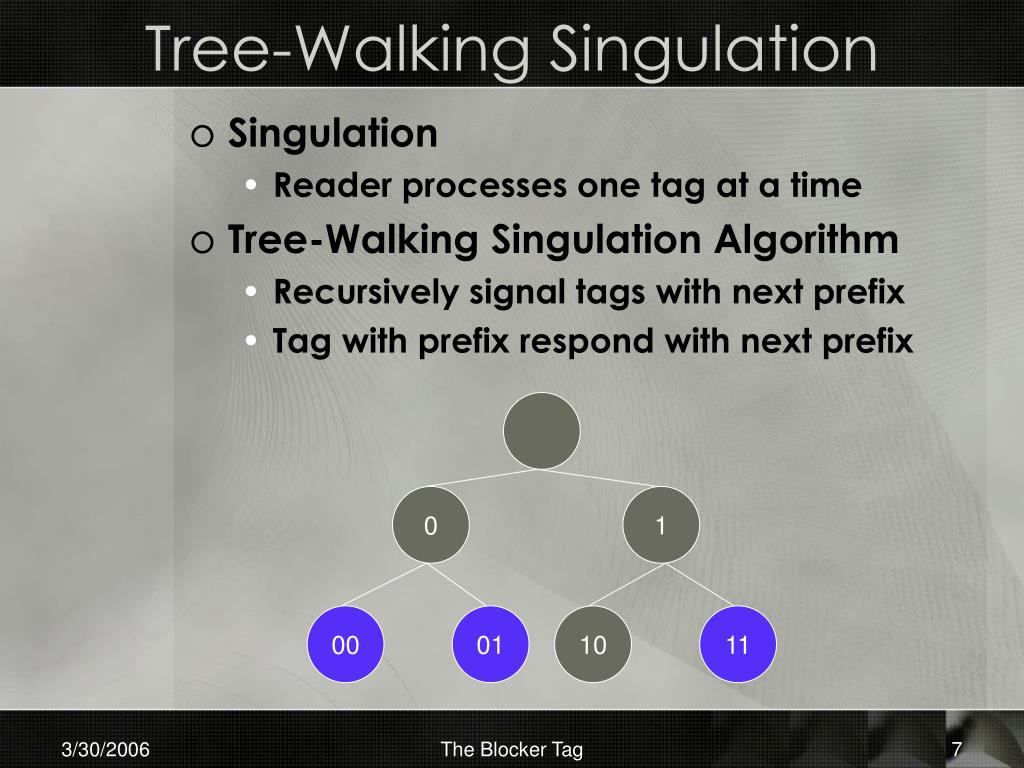 Tree-Walking Singulation

o Singulation
• Reader processes one tag at a time
o Tree-Walking Singulation Algorithm
• Recursively signal tags with next prefix
• Tag with prefix respond with next prefix

0
1
00
01
10
11

3/30/2006
The Blocker Tag
7